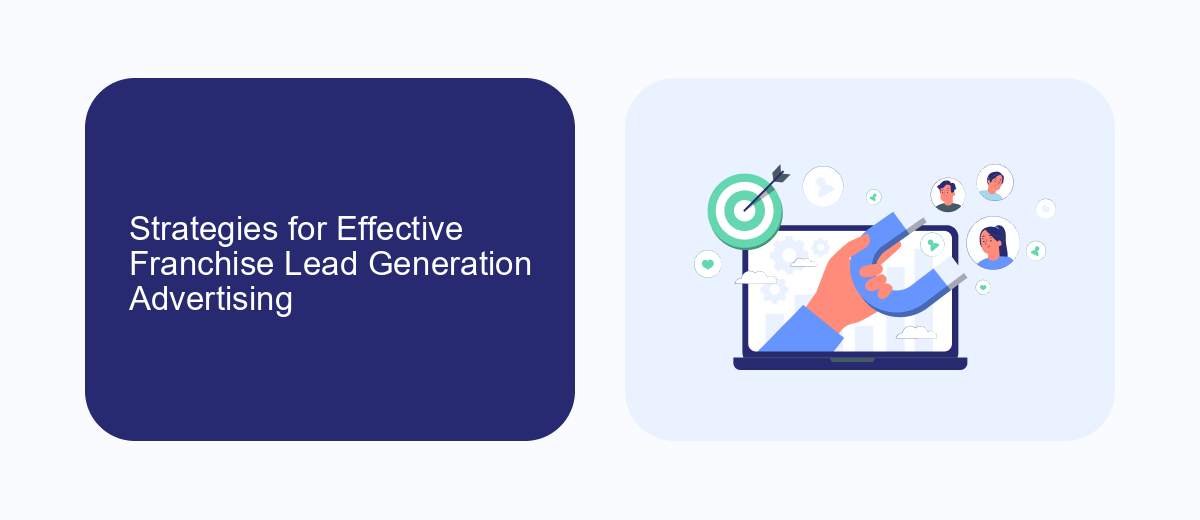 Strategies for Effective Franchise Lead Generation Advertising